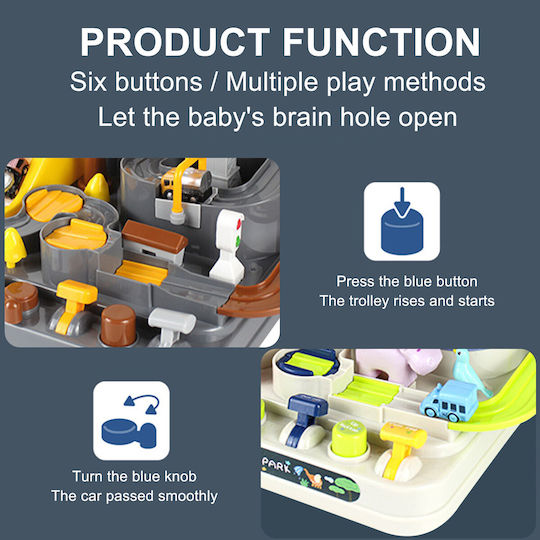 PRODUCT FUNCTION
Six buttons / Multiple play methods
Let the baby's brain hole open

Press the blue button
The trolley rises and starts

Turn the blue knob
The car passed smoothly

PARK